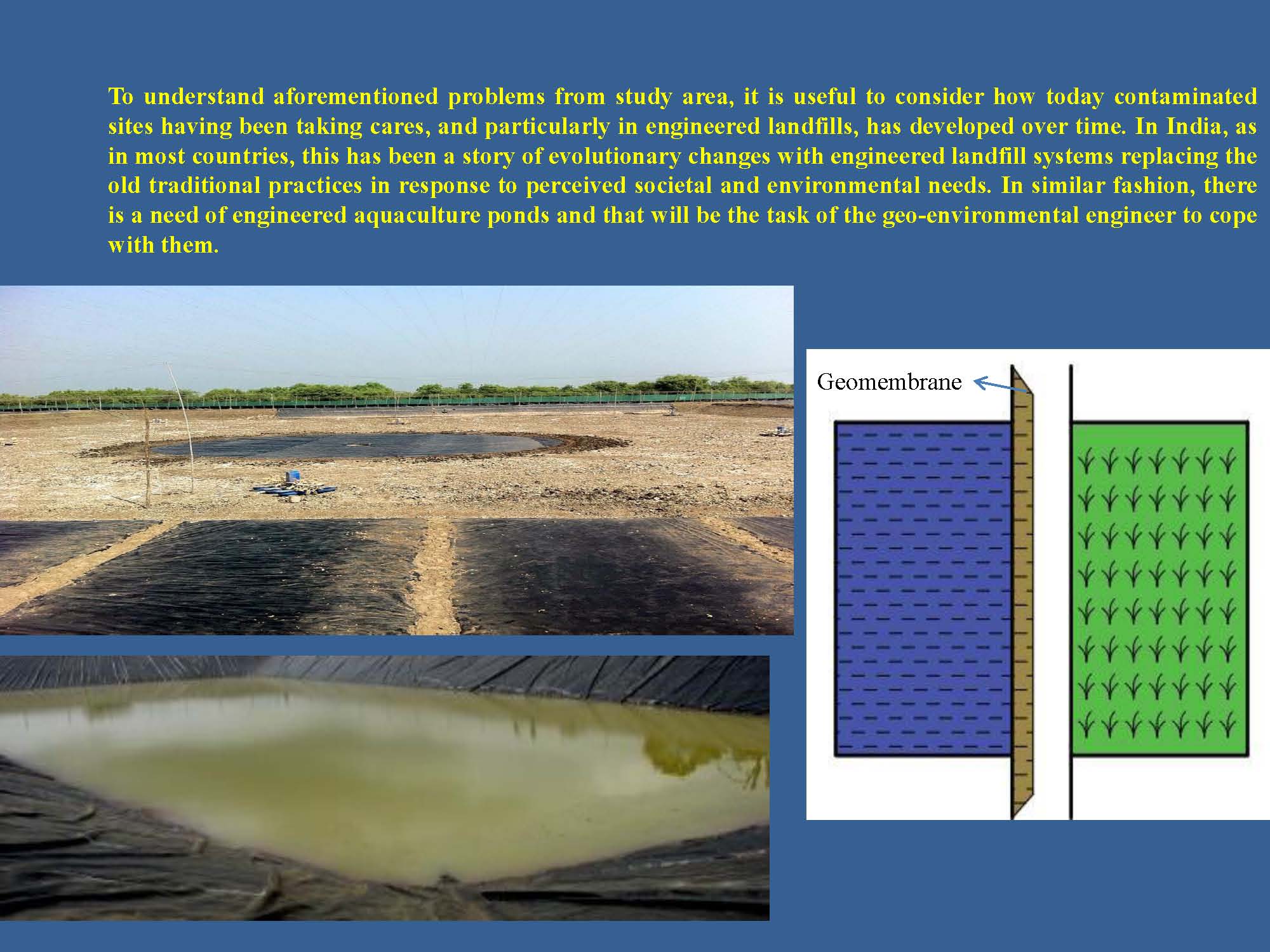 To understand aforementioned problems from study area, it is useful to consider how today contaminated sites having been taking cares, and particularly in engineered landfills, has developed over time. In India, as in most countries, this has been a story of evolutionary changes with engineered landfill systems replacing the old traditional practices in response to perceived societal and environmental needs. In similar fashion, there is a need of engineered aquaculture ponds and that will be the task of the geo-environmental engineer to cope with them.

Geomembrane